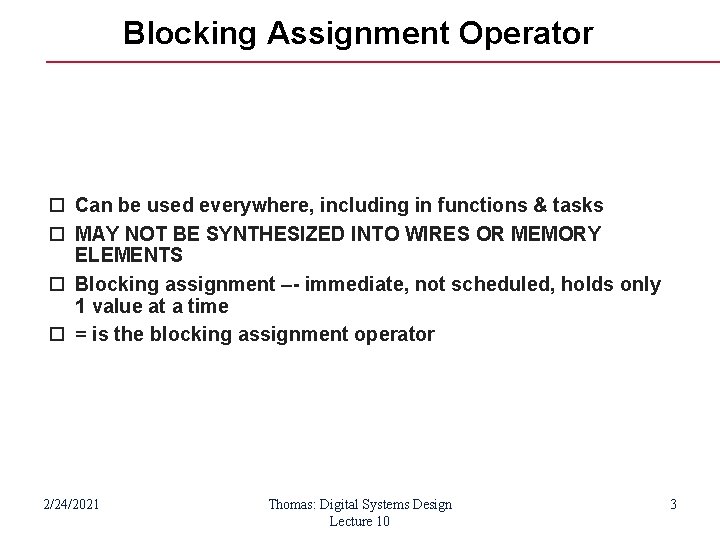 Blocking Assignment Operator

□ Can be used everywhere, including in functions & tasks

□ MAY NOT BE SYNTHESIZED INTO WIRES OR MEMORY ELEMENTS

□ Blocking assignment –- immediate, not scheduled, holds only 1 value at a time

□ = is the blocking assignment operator

2/24/2021

Thomas: Digital Systems Design
Lecture 10

3